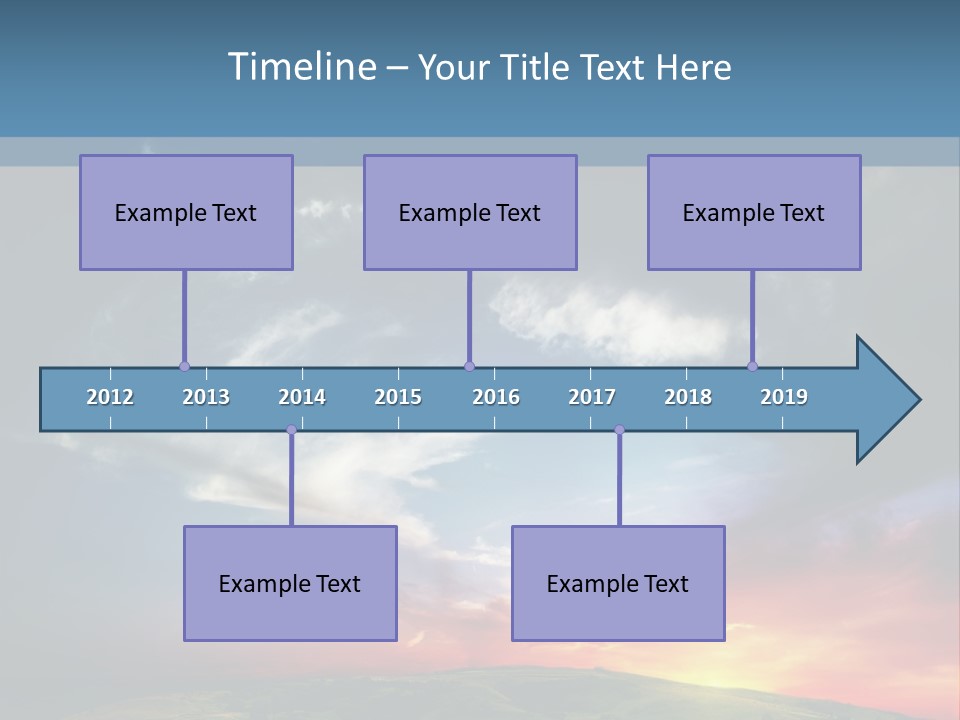 Timeline – Your Title Text Here

Example Text

Example Text

Example Text

2012 2013 2014 2015 2016 2017 2018 2019

Example Text

Example Text